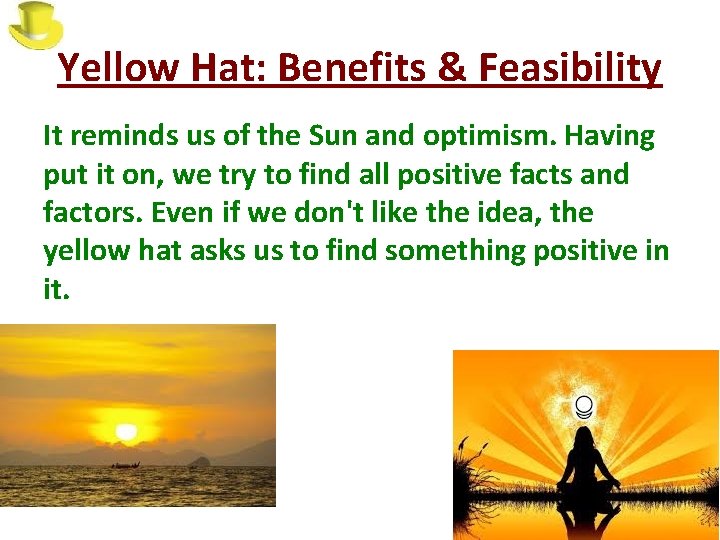 Yellow Hat: Benefits & Feasibility

It reminds us of the Sun and optimism. Having put it on, we try to find all positive facts and factors. Even if we don't like the idea, the yellow hat asks us to find something positive in it.